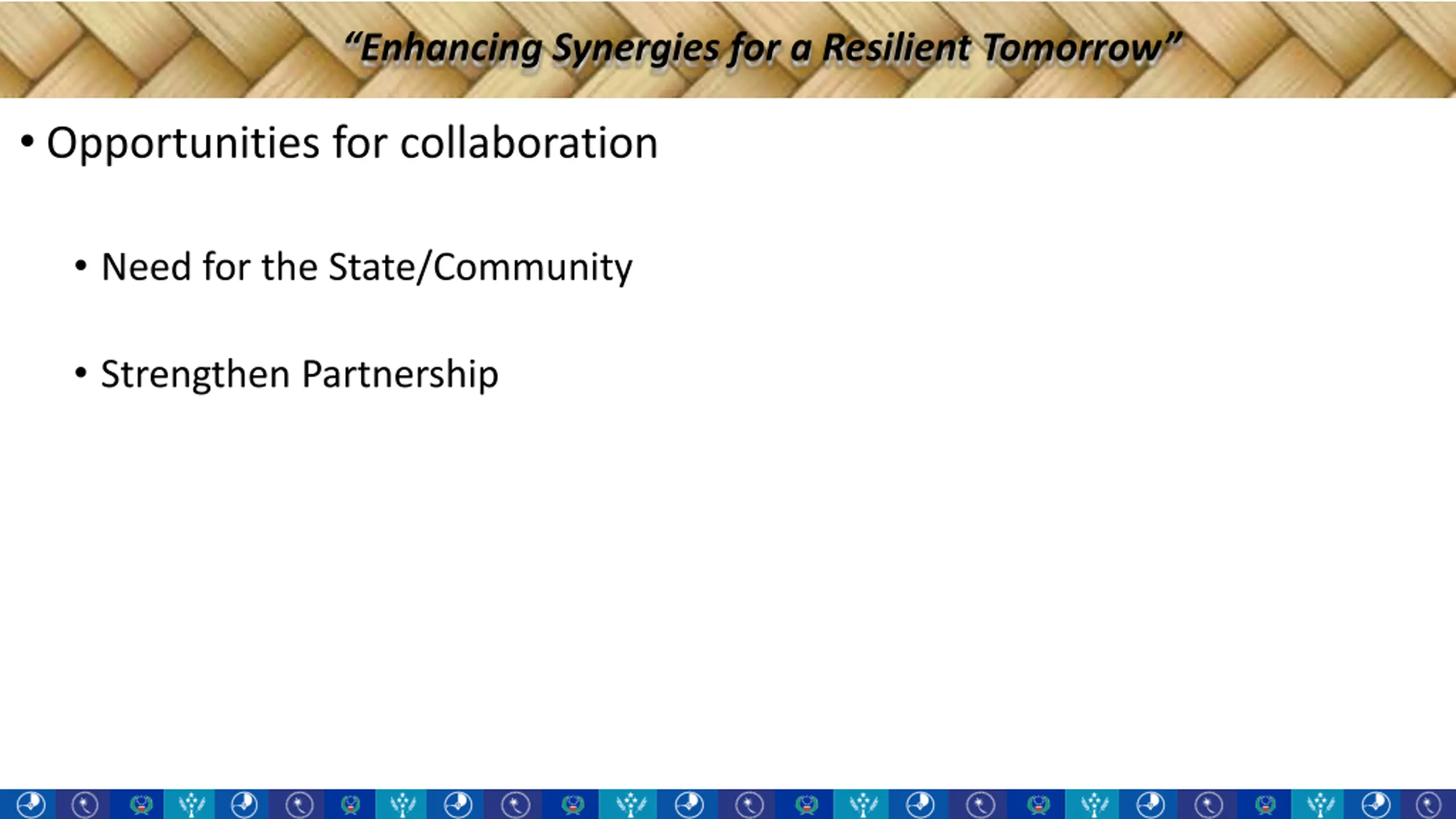 “Enhancing Synergies for a Resilient Tomorrow”

• Opportunities for collaboration

• Need for the State/Community

• Strengthen Partnership